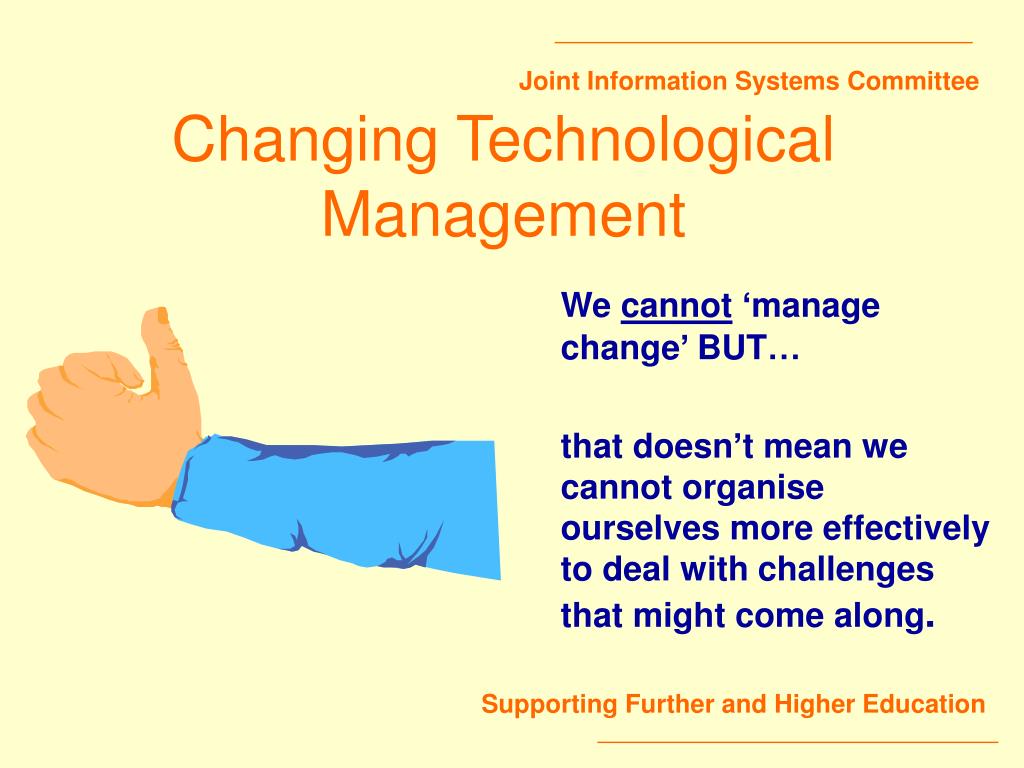 Joint Information Systems Committee

Changing Technological Management

We cannot ‘manage change’ BUT…

that doesn’t mean we cannot organise ourselves more effectively to deal with challenges that might come along.

Supporting Further and Higher Education